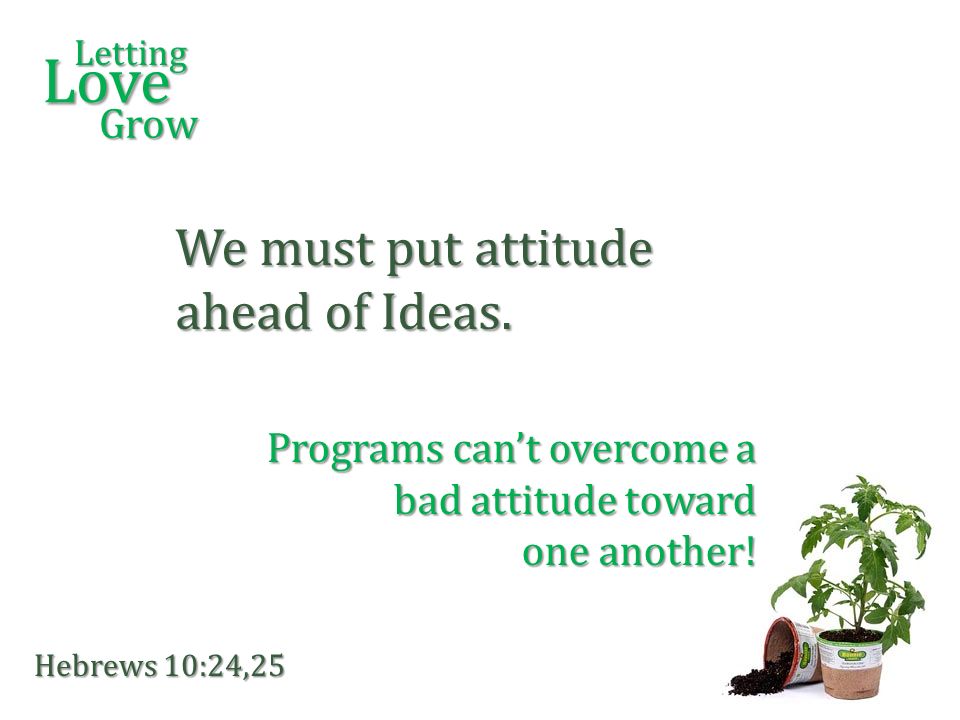 Letting Love Grow

We must put attitude ahead of Ideas.

Programs can't overcome a bad attitude toward one another!

Hebrews 10:24,25